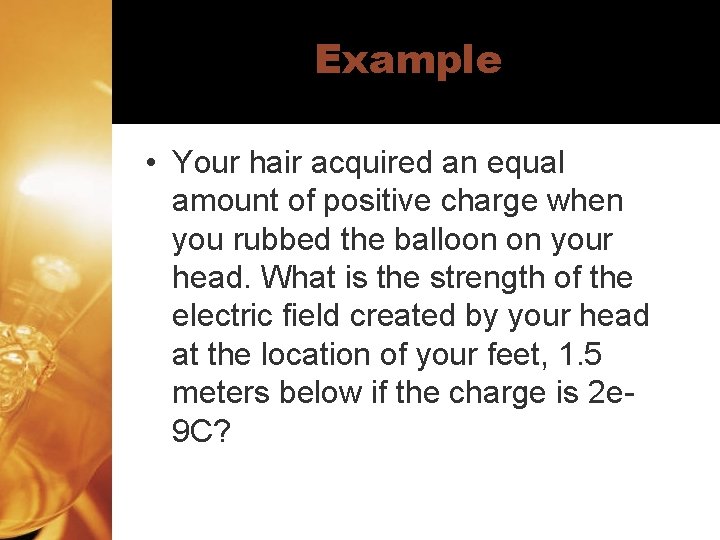 Example

• Your hair acquired an equal amount of positive charge when you rubbed the balloon on your head. What is the strength of the electric field created by your head at the location of your feet, 1.5 meters below if the charge is 2e-9C?